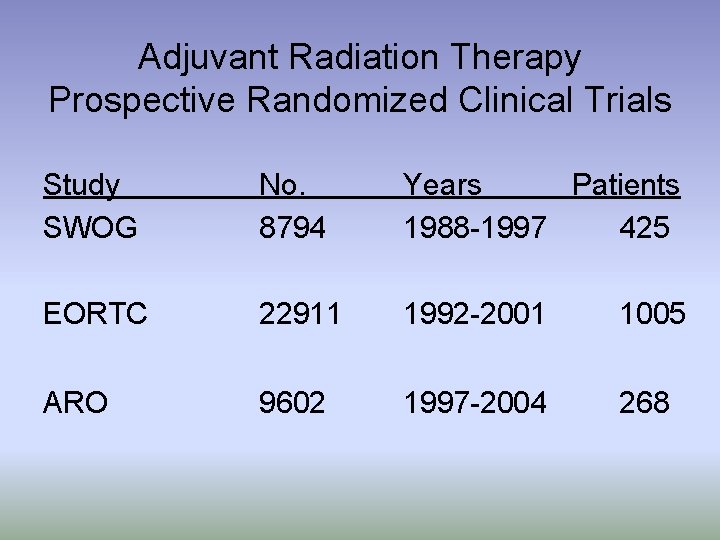 Adjuvant Radiation Therapy
Prospective Randomized Clinical Trials

| Study | No. | Years | Patients |
|---|---|---|---|
| SWOG | 8794 | 1988-1997 | 425 |
| EORTC | 22911 | 1992-2001 | 1005 |
| ARO | 9602 | 1997-2004 | 268 |